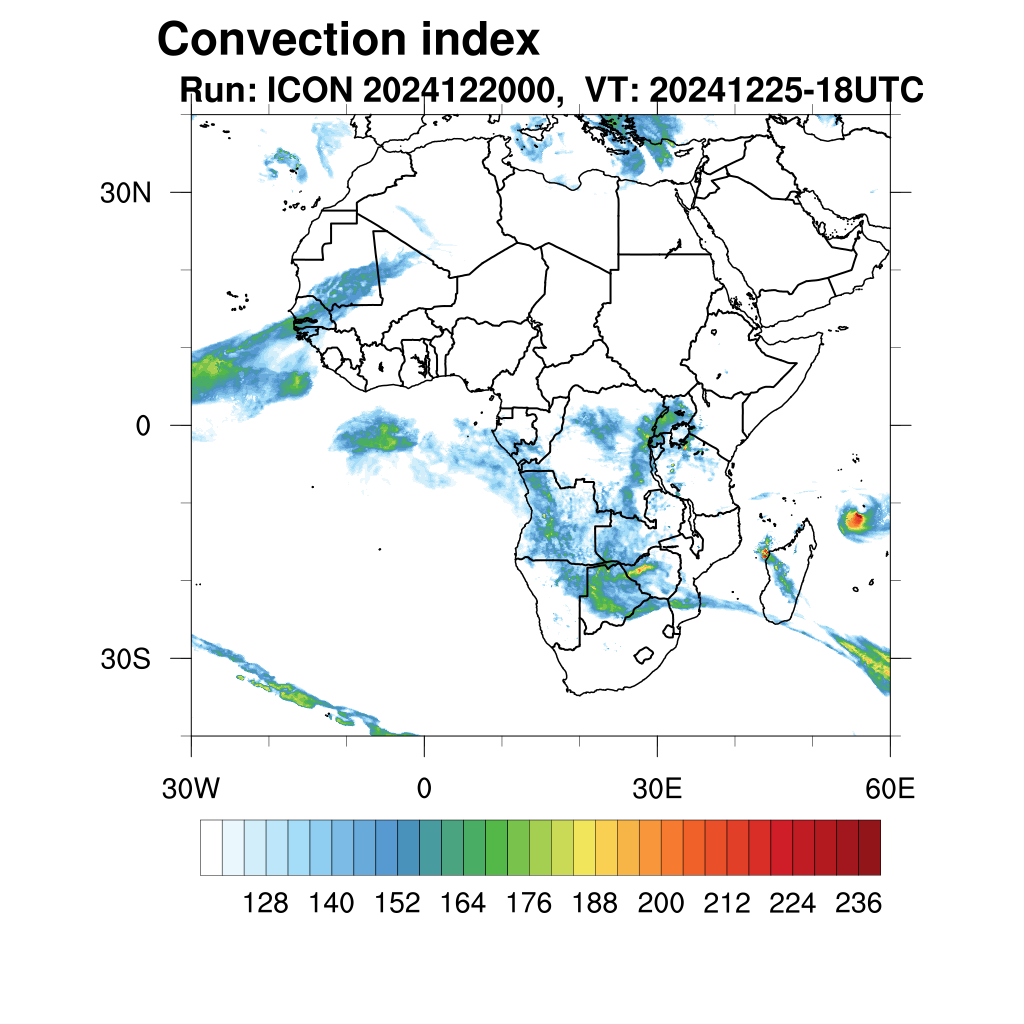 Convection index
Run: ICON 2024122000, VT: 20241225-18UTC

30N
0
30S

30W
0
30E
60E

128 140 152 164 176 188 200 212 224 236